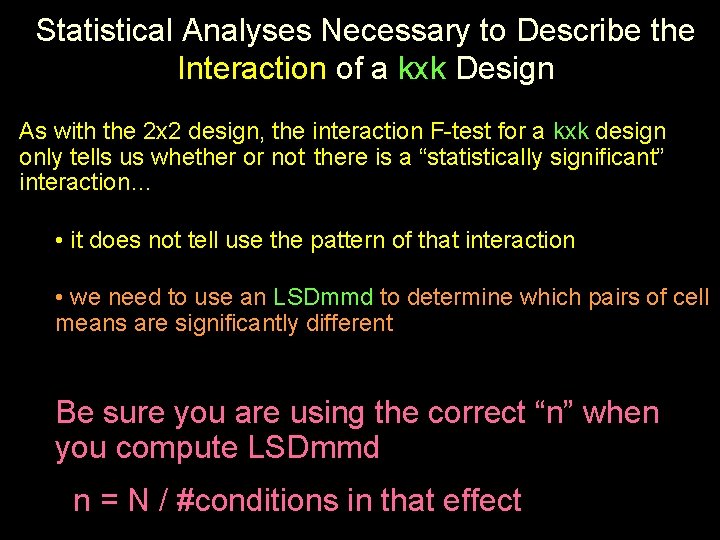 Statistical Analyses Necessary to Describe the Interaction of a kxk Design

As with the 2x2 design, the interaction F-test for a kxk design only tells us whether or not there is a “statistically significant” interaction…

• it does not tell use the pattern of that interaction

• we need to use an LSDmmd to determine which pairs of cell means are significantly different

Be sure you are using the correct “n” when you compute LSDmmd

n = N / #conditions in that effect